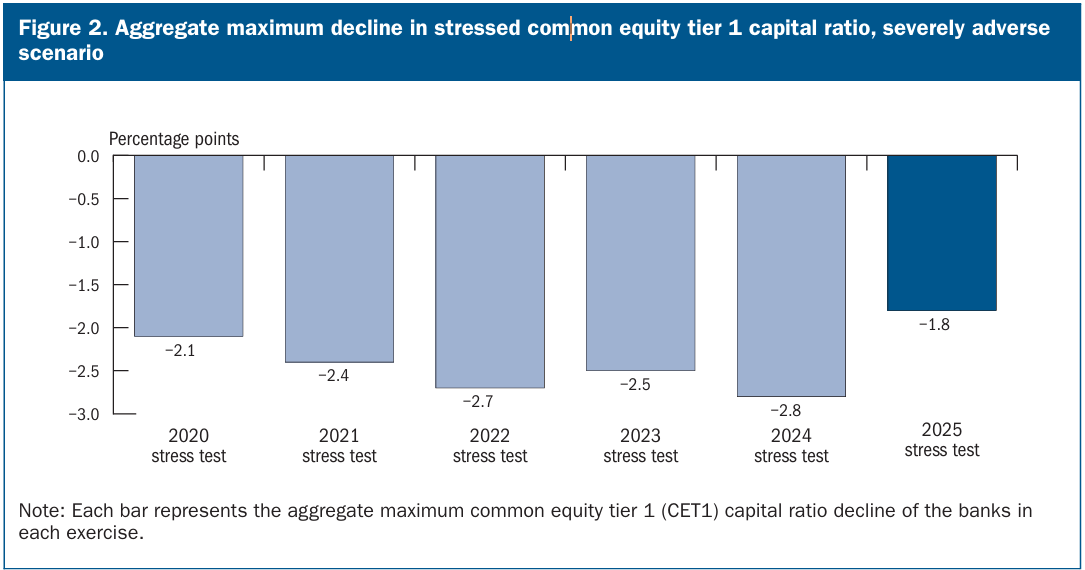 Figure 2. Aggregate maximum decline in stressed common equity tier 1 capital ratio, severely adverse scenario

Percentage points

0.0
−0.5
−1.0
−1.5
−2.0
−2.5
−3.0

−2.1
−2.4
−2.7
−2.5
−2.8
−1.8

2020 stress test
2021 stress test
2022 stress test
2023 stress test
2024 stress test
2025 stress test

Note: Each bar represents the aggregate maximum common equity tier 1 (CET1) capital ratio decline of the banks in each exercise.